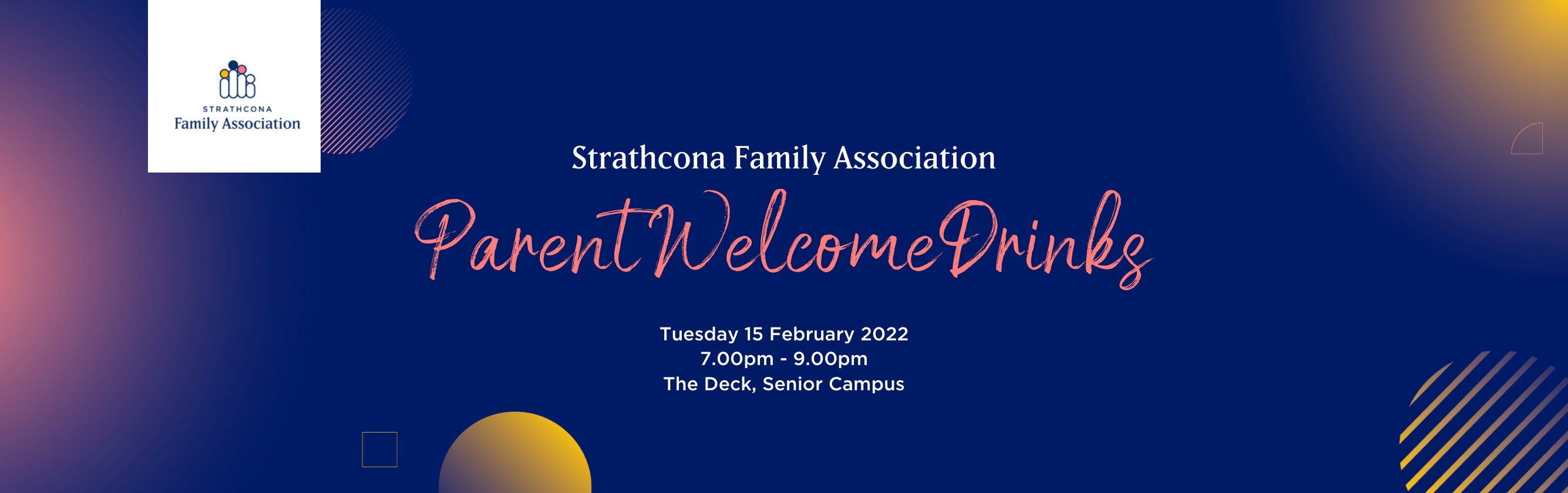 STRATHCONA
Family Association

Strathcona Family Association

Parent Welcome Drinks

Tuesday 15 February 2022
7.00pm - 9.00pm
The Deck, Senior Campus